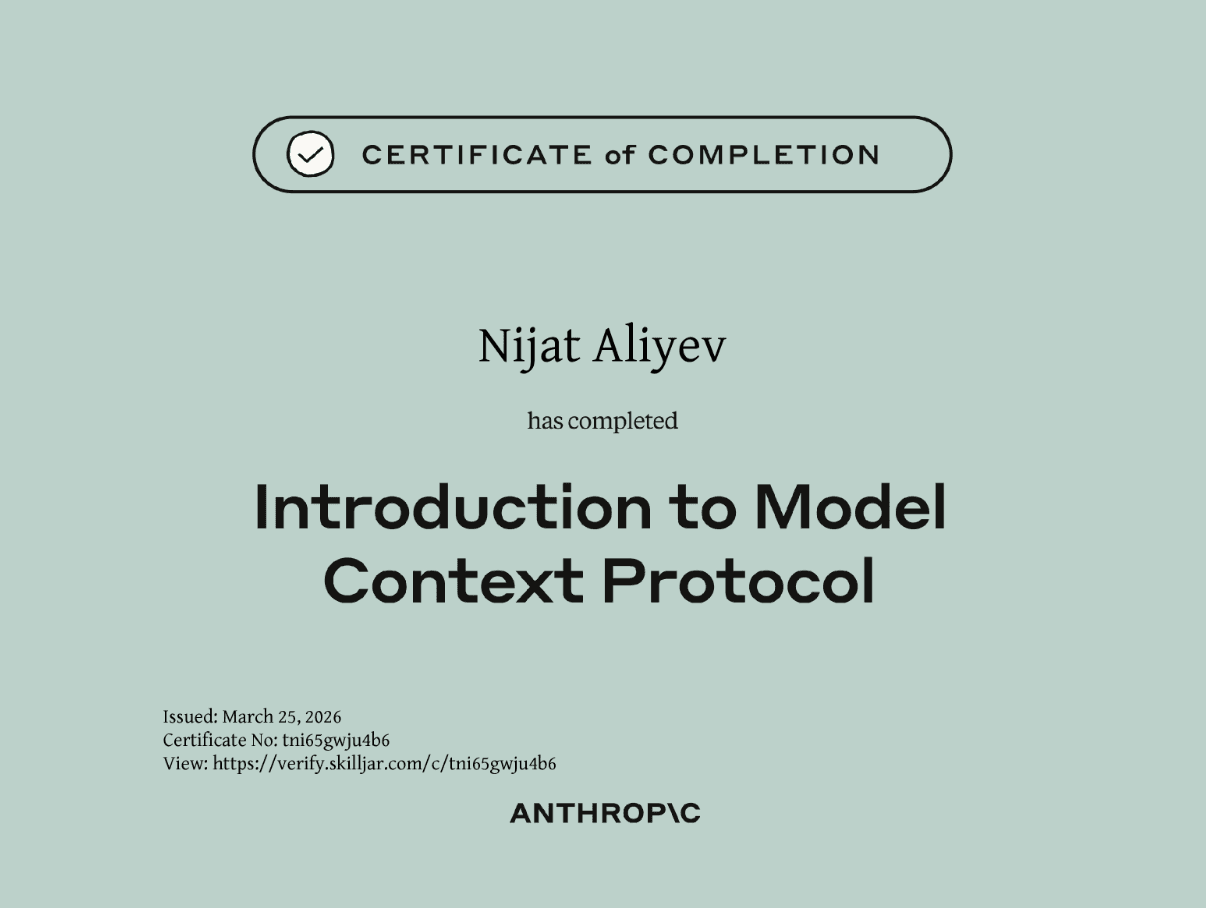 CERTIFICATE of COMPLETION

Nijat Aliyev

has completed

Introduction to Model Context Protocol

Issued: March 25, 2026
Certificate No: tni65gwju4b6
View: https://verify.skilljar.com/c/tni65gwju4b6

ANTHROP\C